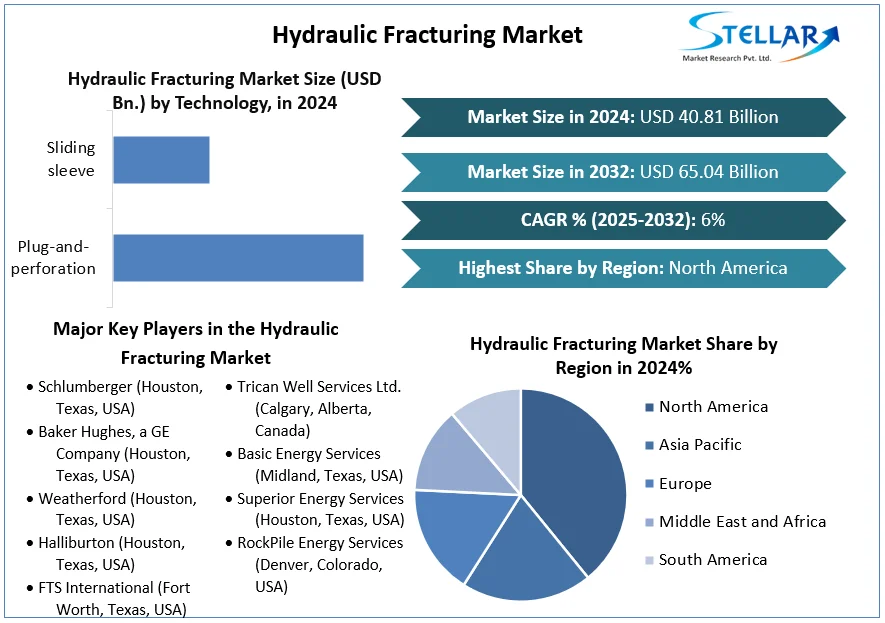 Hydraulic Fracturing Market

STELLAR
Market Research Pvt. Ltd.

Hydraulic Fracturing Market Size (USD Bn.) by Technology, in 2024

Sliding sleeve

Plug-and-perforation

Market Size in 2024: USD 40.81 Billion

Market Size in 2032: USD 65.04 Billion

CAGR % (2025-2032): 6%

Highest Share by Region: North America

Major Key Players in the Hydraulic Fracturing Market

• Schlumberger (Houston, Texas, USA)
• Baker Hughes, a GE Company (Houston, Texas, USA)
• Weatherford (Houston, Texas, USA)
• Halliburton (Houston, Texas, USA)
• FTS International (Fort Worth, Texas, USA)

• Trican Well Services Ltd. (Calgary, Alberta, Canada)
• Basic Energy Services (Midland, Texas, USA)
• Superior Energy Services (Houston, Texas, USA)
• RockPile Energy Services (Denver, Colorado, USA)

Hydraulic Fracturing Market Share by Region in 2024%

North America
Asia Pacific
Europe
Middle East and Africa
South America